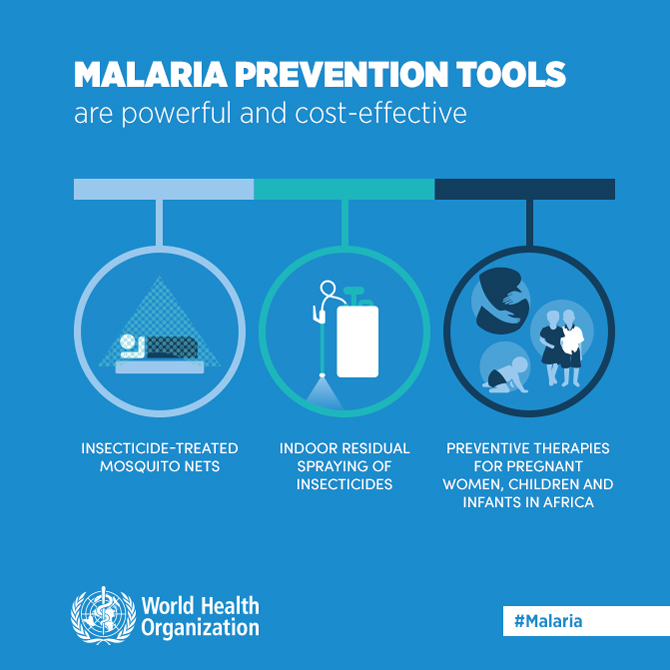 MALARIA PREVENTION TOOLS
are powerful and cost-effective

INSECTICIDE-TREATED MOSQUITO NETS

INDOOR RESIDUAL SPRAYING OF INSECTICIDES

PREVENTIVE THERAPIES FOR PREGNANT WOMEN, CHILDREN AND INFANTS IN AFRICA

World Health Organization

#Malaria